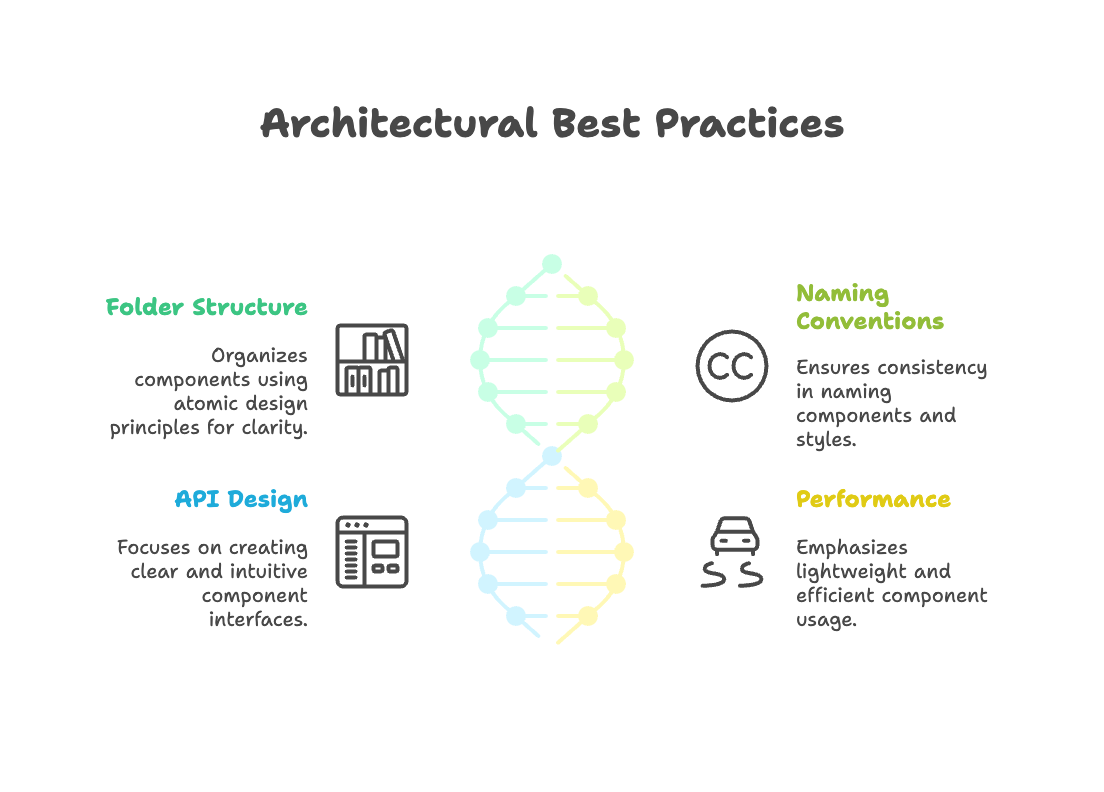 Architectural Best Practices

Folder Structure

Organizes components using atomic design principles for clarity.

API Design

Focuses on creating clear and intuitive component interfaces.

CC

Naming Conventions

Ensures consistency in naming components and styles.

Performance

Emphasizes lightweight and efficient component usage.